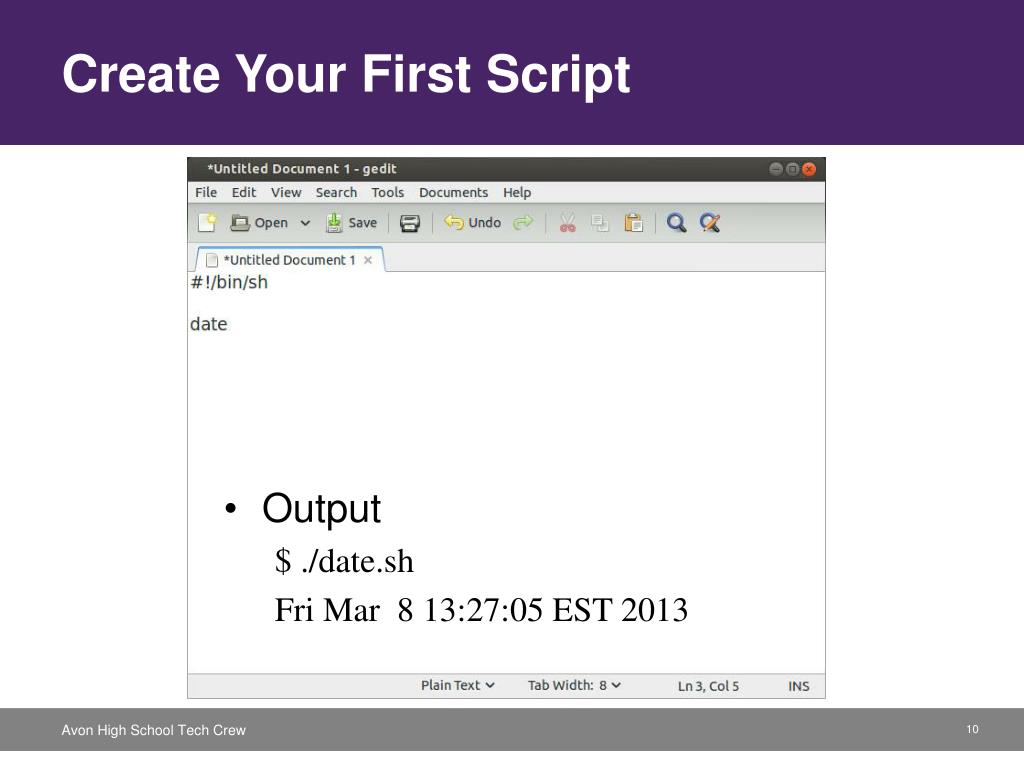 Create Your First Script

*Untitled Document 1 - gedit

File Edit View Search Tools Documents Help

Open Save Undo

*Untitled Document 1 ×

#!/bin/sh

date

• Output

$ ./date.sh

Fri Mar 8 13:27:05 EST 2013

Plain Text Tab Width: 8 Ln 3, Col 5 INS

Avon High School Tech Crew

10